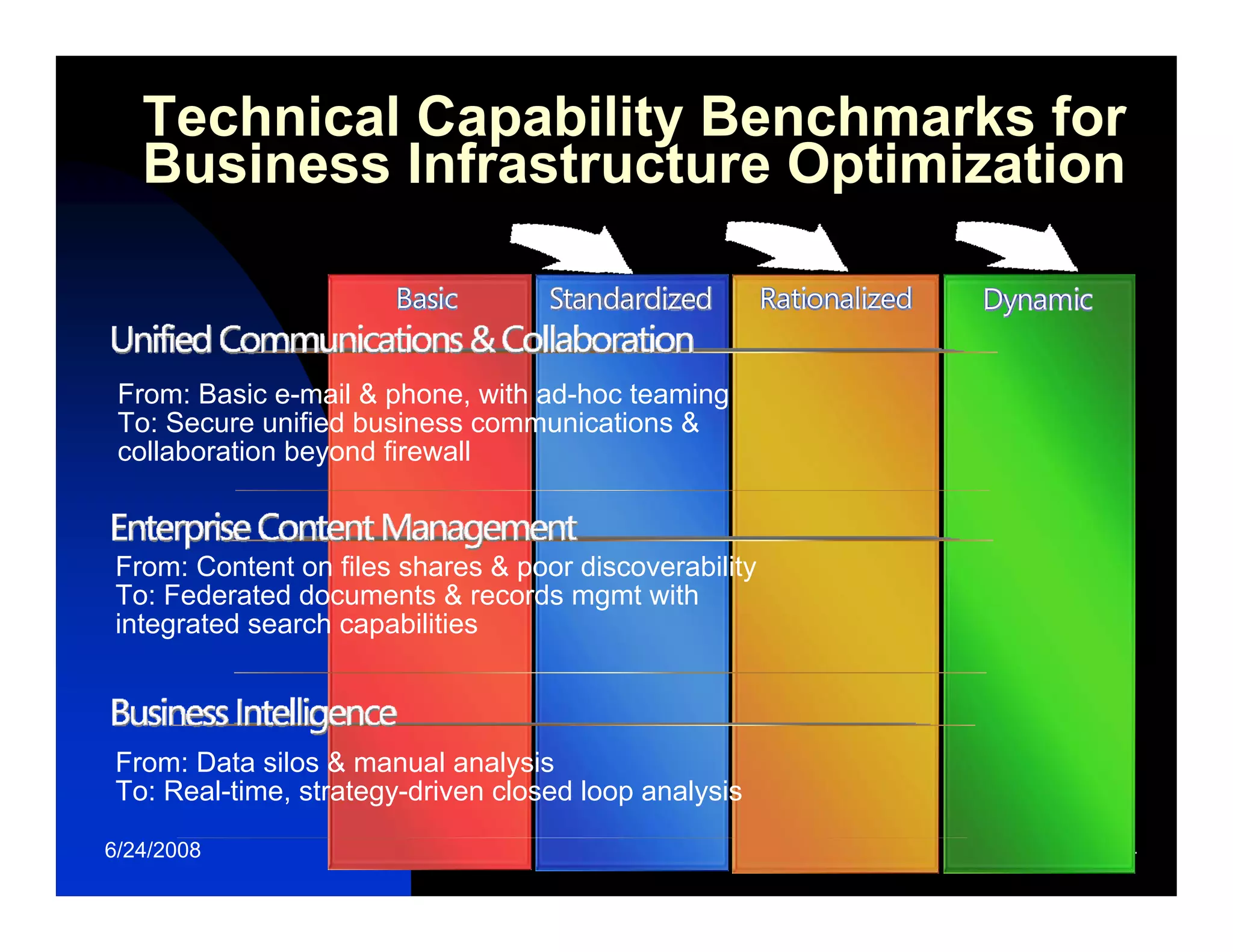 Technical Capability Benchmarks for Business Infrastructure Optimization

Basic
Standardized
Rationalized
Dynamic

Unified Communications & Collaboration

From: Basic e-mail & phone, with ad-hoc teaming
To: Secure unified business communications & collaboration beyond firewall

Enterprise Content Management

From: Content on files shares & poor discoverability
To: Federated documents & records mgmt with integrated search capabilities

Business Intelligence

From: Data silos & manual analysis
To: Real-time, strategy-driven closed loop analysis

6/24/2008